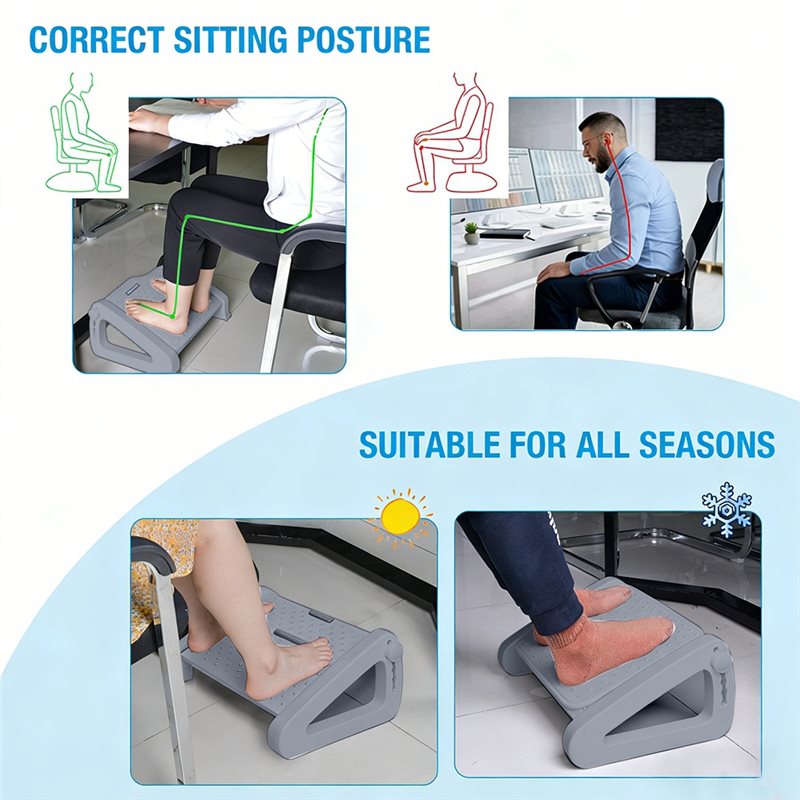 CORRECT SITTING POSTURE

SUITABLE FOR ALL SEASONS